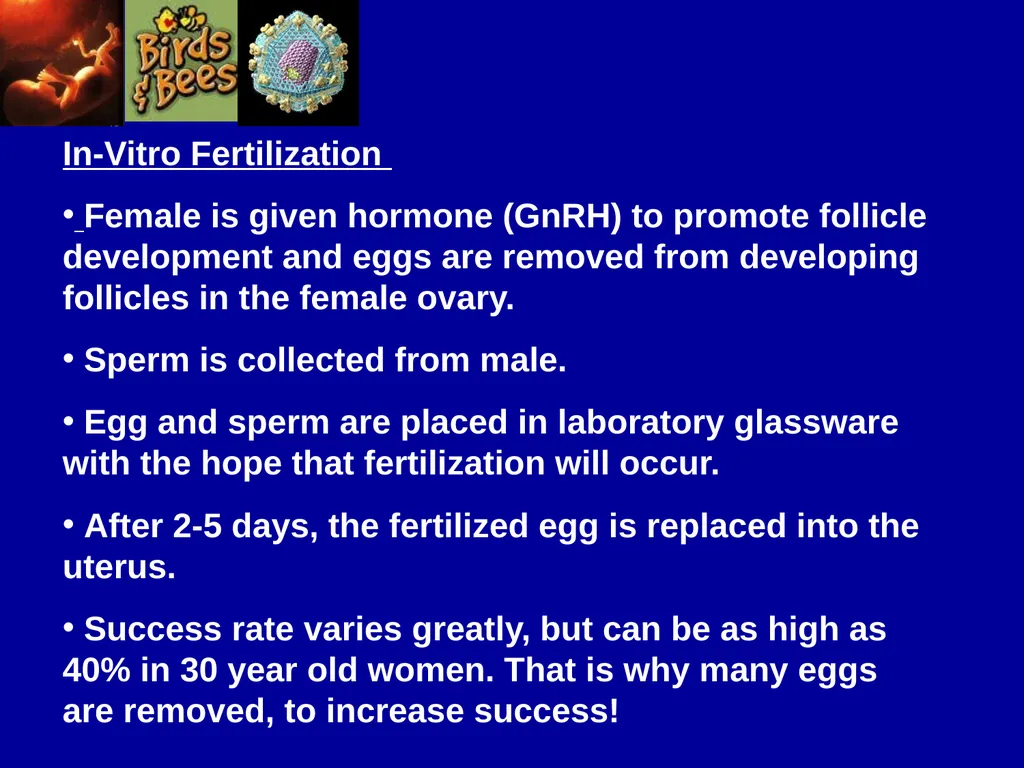 Birds & Bees

In-Vitro Fertilization

• Female is given hormone (GnRH) to promote follicle development and eggs are removed from developing follicles in the female ovary.

• Sperm is collected from male.

• Egg and sperm are placed in laboratory glassware with the hope that fertilization will occur.

• After 2-5 days, the fertilized egg is replaced into the uterus.

• Success rate varies greatly, but can be as high as 40% in 30 year old women. That is why many eggs are removed, to increase success!